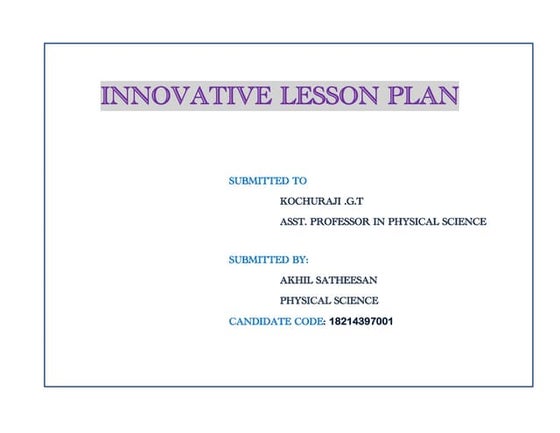 INNOVATIVE LESSON PLAN

SUBMITTED TO

KOCHURAJI .G.T

ASST. PROFESSOR IN PHYSICAL SCIENCE

SUBMITTED BY:

AKHIL SATHEESAN

PHYSICAL SCIENCE

CANDIDATE CODE: 18214397001